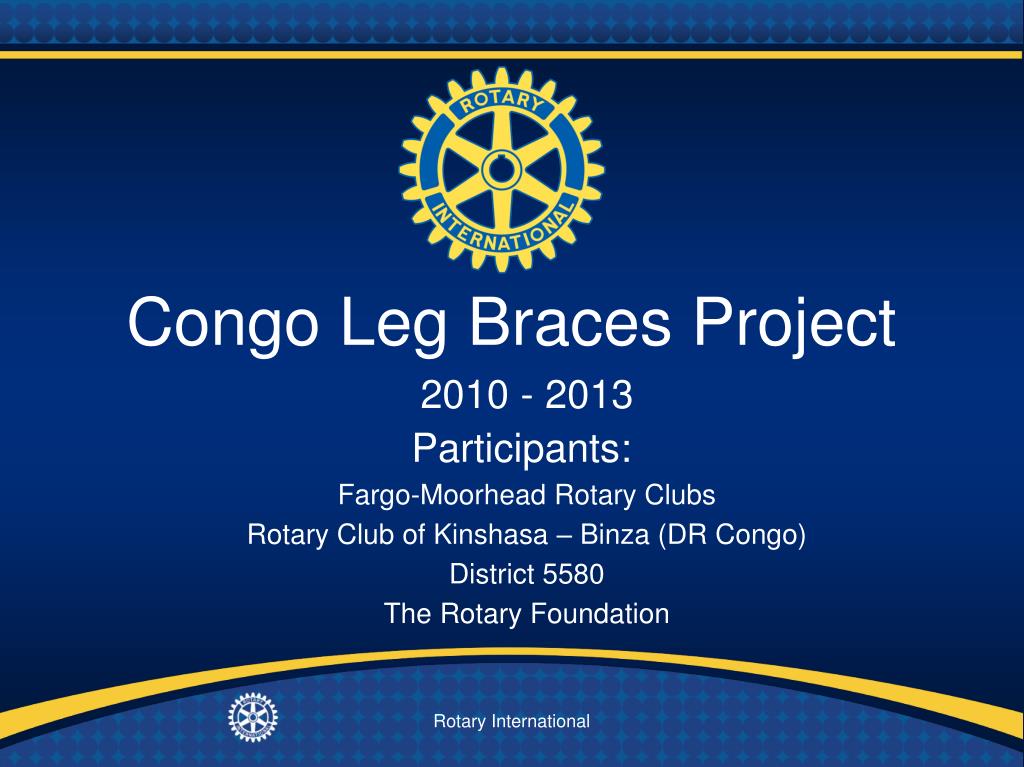 ROTARY INTERNATIONAL

Congo Leg Braces Project

2010 - 2013

Participants:

Fargo-Moorhead Rotary Clubs

Rotary Club of Kinshasa – Binza (DR Congo)

District 5580

The Rotary Foundation

Rotary International